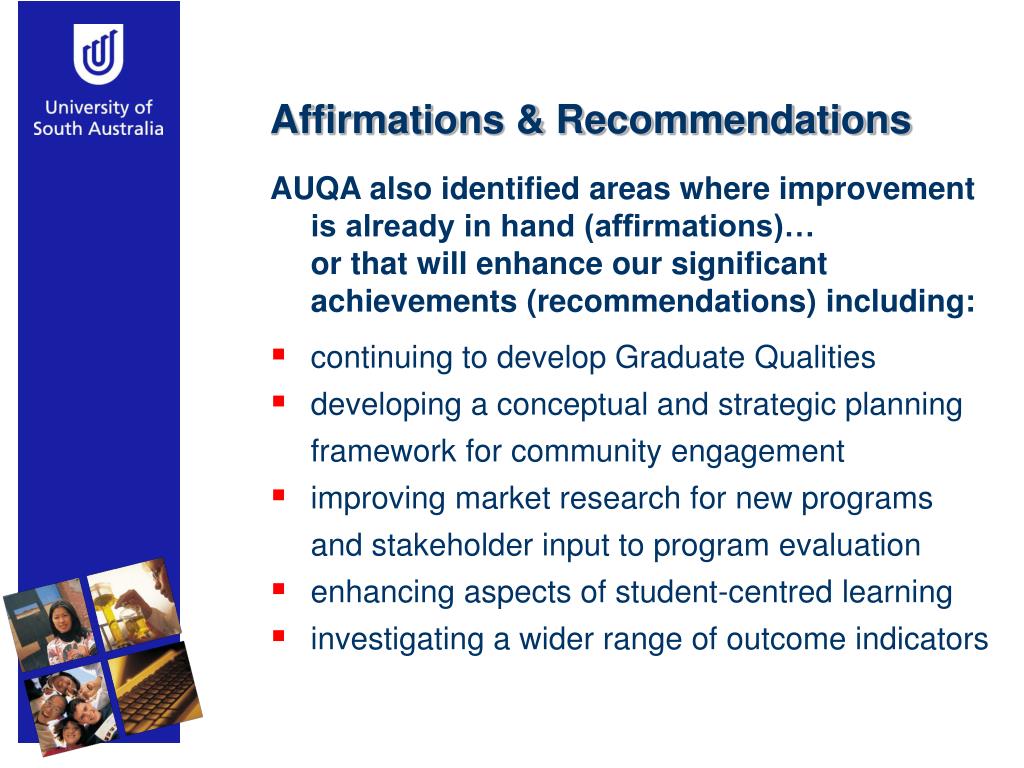 University of South Australia

Affirmations & Recommendations

AUQA also identified areas where improvement is already in hand (affirmations)…
or that will enhance our significant achievements (recommendations) including:

- continuing to develop Graduate Qualities
- developing a conceptual and strategic planning framework for community engagement
- improving market research for new programs and stakeholder input to program evaluation
- enhancing aspects of student-centred learning
- investigating a wider range of outcome indicators